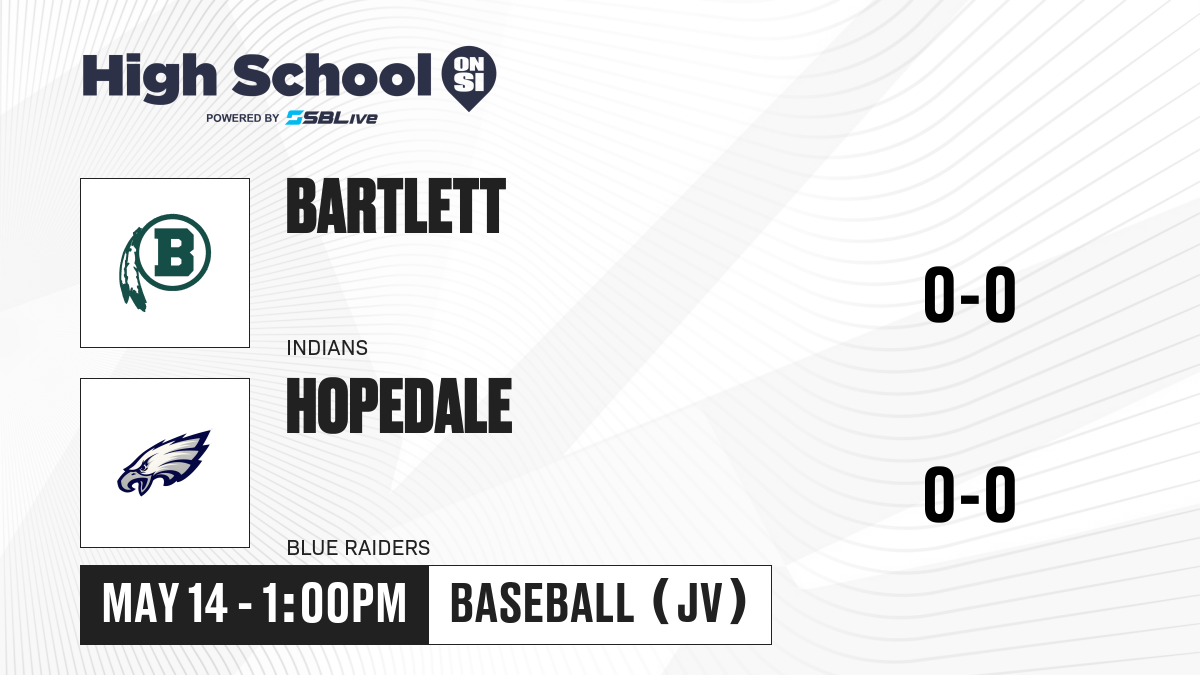 High School ON SI
POWERED BY SBLive

B

BARTLETT
INDIANS

0-0

HOPEDALE
BLUE RAIDERS

0-0

MAY 14 - 1:00PM
BASEBALL (JV)